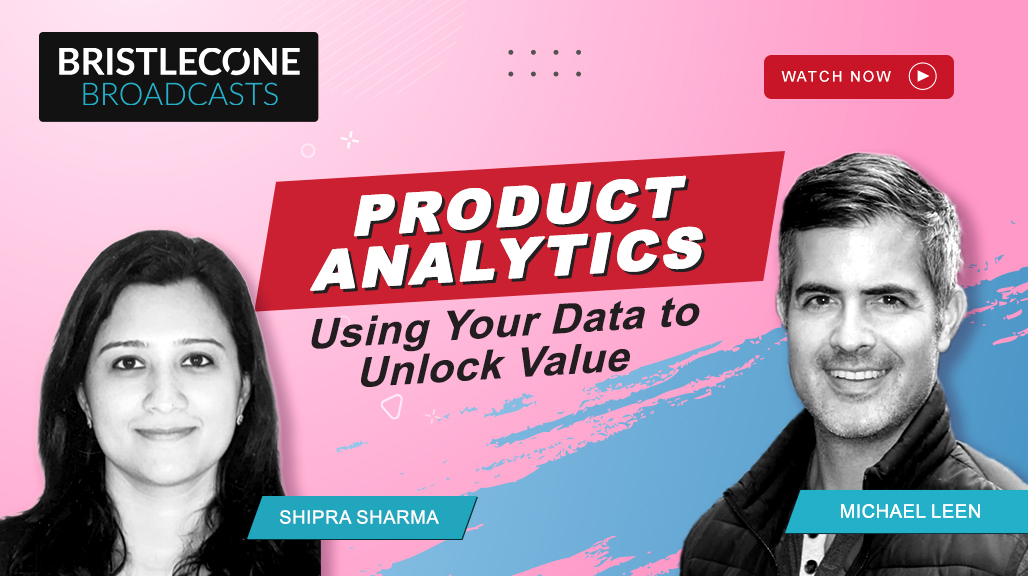 BRISTLECONE
BROADCASTS

WATCH NOW

PRODUCT ANALYTICS

Using Your Data to Unlock Value

SHIPRA SHARMA

MICHAEL LEEN